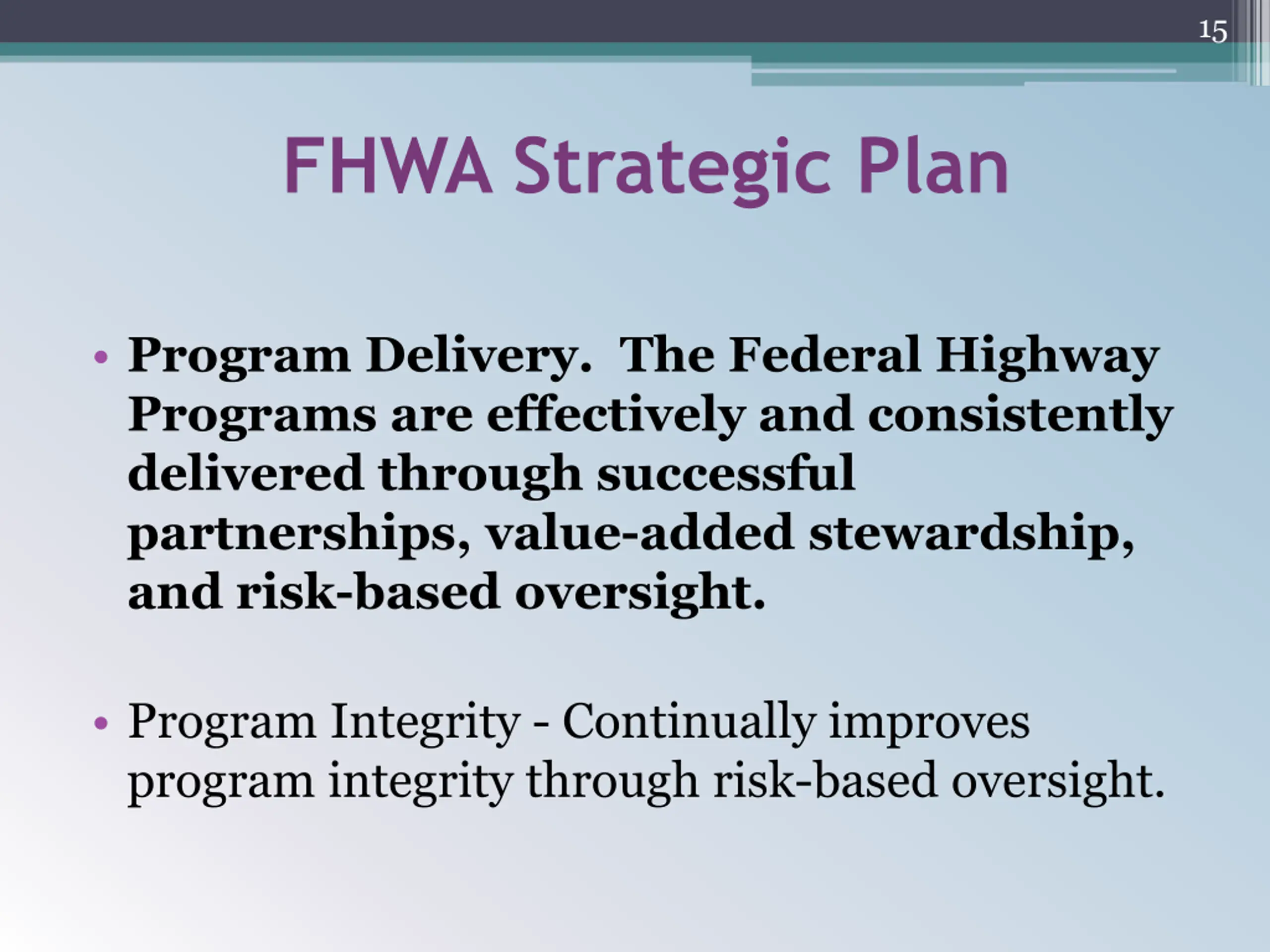 15

FHWA Strategic Plan

• Program Delivery. The Federal Highway Programs are effectively and consistently delivered through successful partnerships, value-added stewardship, and risk-based oversight.

• Program Integrity - Continually improves program integrity through risk-based oversight.